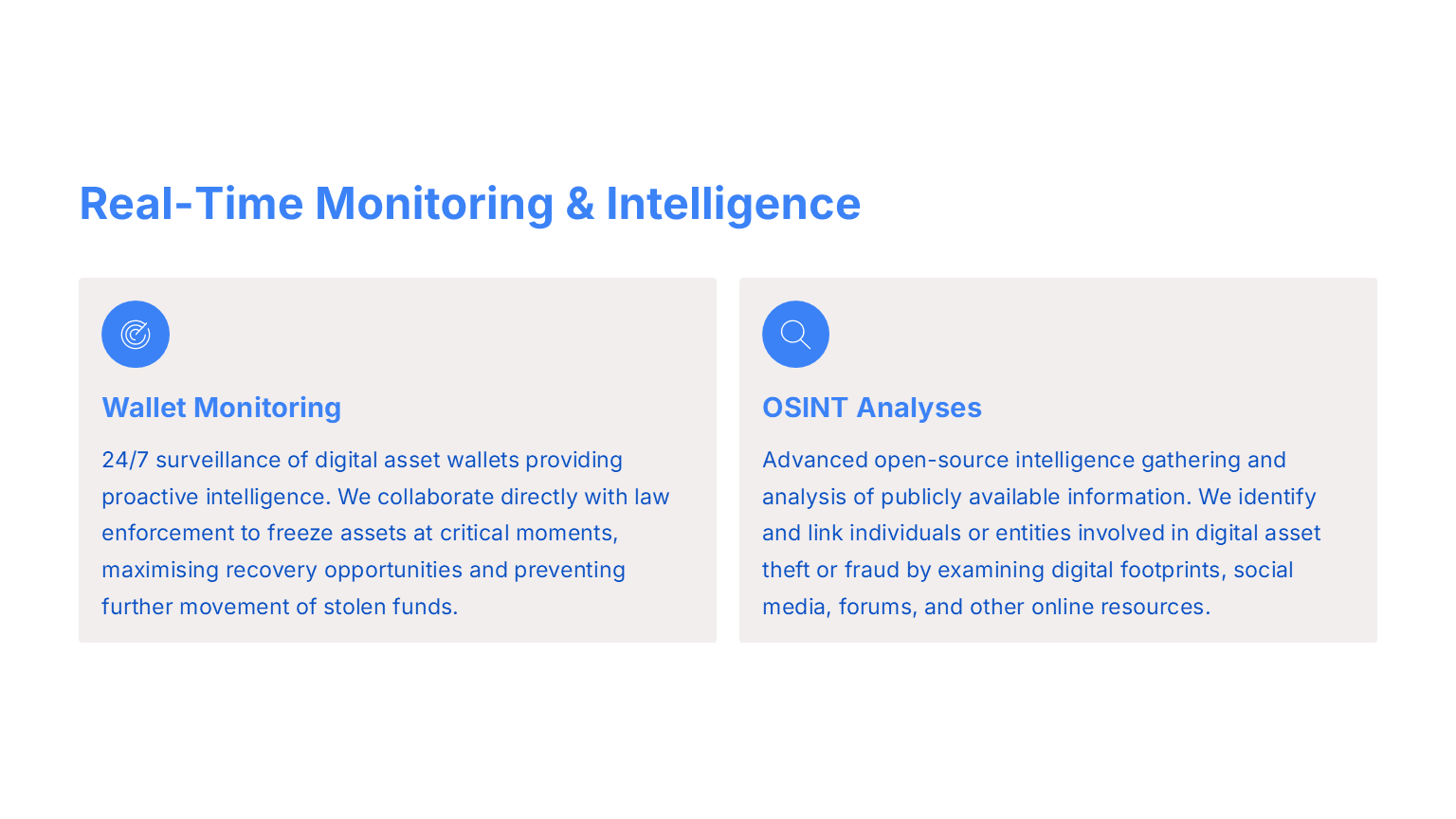 Real-Time Monitoring & Intelligence

Wallet Monitoring

24/7 surveillance of digital asset wallets providing proactive intelligence. We collaborate directly with law enforcement to freeze assets at critical moments, maximising recovery opportunities and preventing further movement of stolen funds.

OSINT Analyses

Advanced open-source intelligence gathering and analysis of publicly available information. We identify and link individuals or entities involved in digital asset theft or fraud by examining digital footprints, social media, forums, and other online resources.